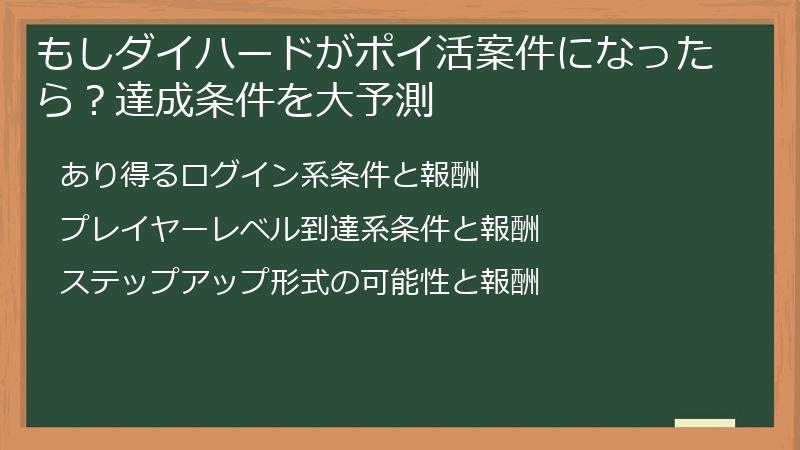 もしダイハードがポイ活案件になったら？達成条件を大予測

あり得るログイン系条件と報酬

プレイヤーレベル到達系条件と報酬

ステップアップ形式の可能性と報酬